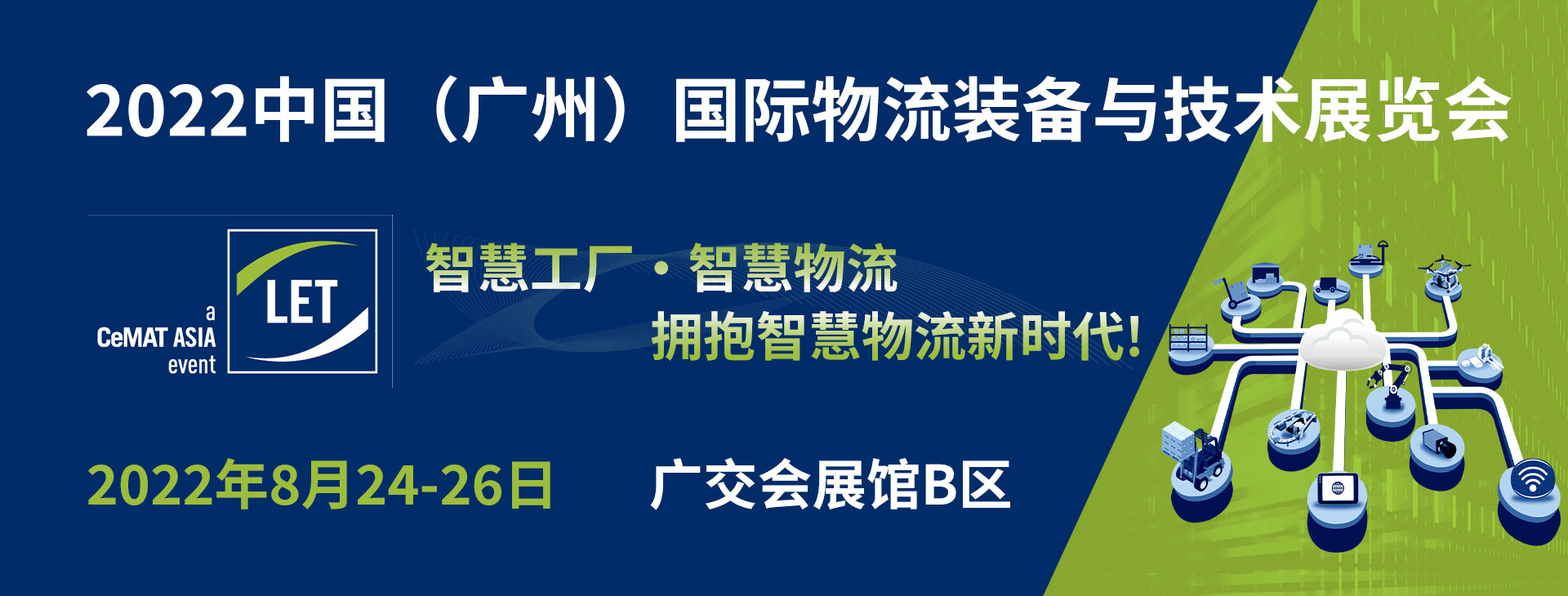 2022中国（广州）国际物流装备与技术展览会

a CeMAT ASIA event

LET

智慧工厂·智慧物流
拥抱智慧物流新时代!

2022年8月24-26日 广交会展馆B区